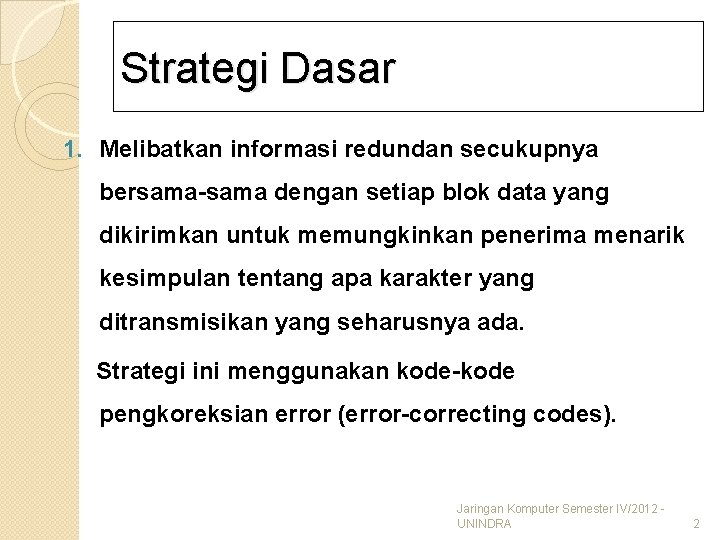 Strategi Dasar

1. Melibatkan informasi redundan secukupnya bersama-sama dengan setiap blok data yang dikirimkan untuk memungkinkan penerima menarik kesimpulan tentang apa karakter yang ditransmisikan yang seharusnya ada.

Strategi ini menggunakan kode-kode pengkoreksian error (error-correcting codes).

Jaringan Komputer Semester IV/2012 - UNINDRA

2